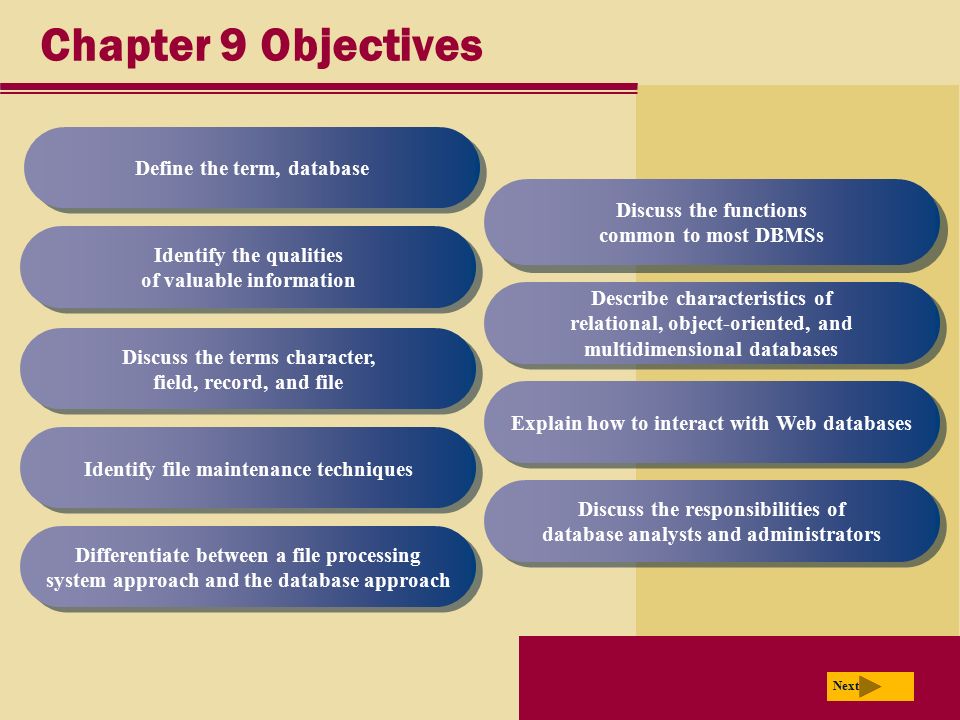 Chapter 9 Objectives

Define the term, database

Identify the qualities of valuable information

Discuss the terms character, field, record, and file

Identify file maintenance techniques

Differentiate between a file processing system approach and the database approach

Discuss the functions common to most DBMSs

Describe characteristics of relational, object-oriented, and multidimensional databases

Explain how to interact with Web databases

Discuss the responsibilities of database analysts and administrators

Next